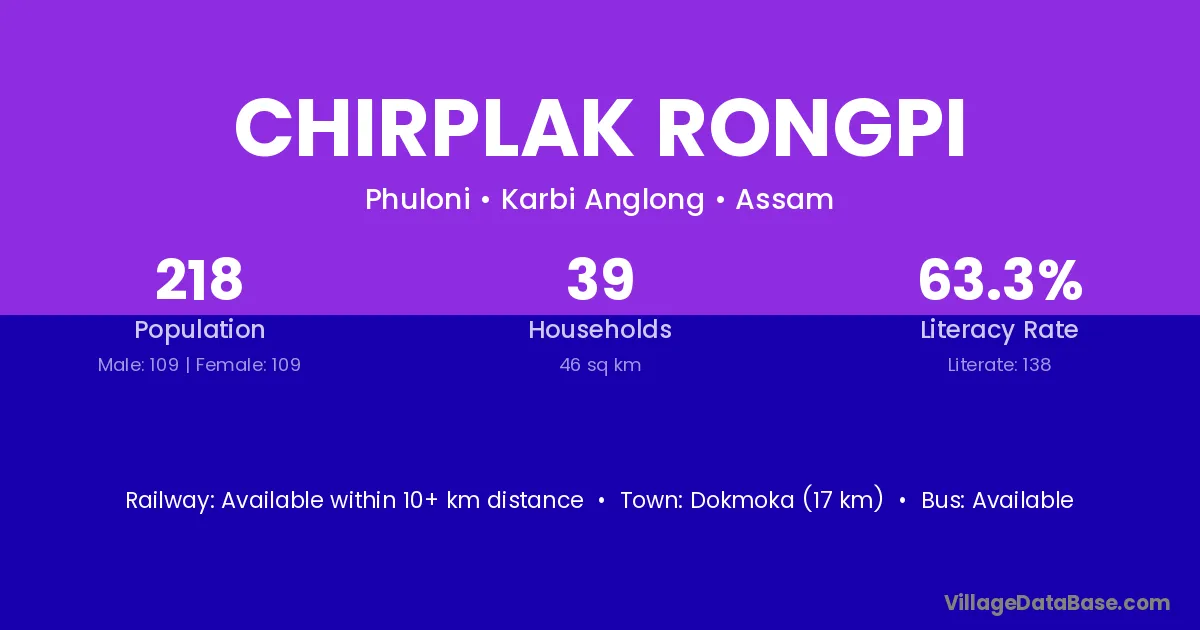 CHIRPLAK RONGPI

Phuloni • Karbi Anglong • Assam

218
Population
Male: 109 | Female: 109

39
Households
46 sq km

63.3%
Literacy Rate
Literate: 138

Railway: Available within 10+ km distance • Town: Dokmoka (17 km) • Bus: Available

VillageDataBase.com